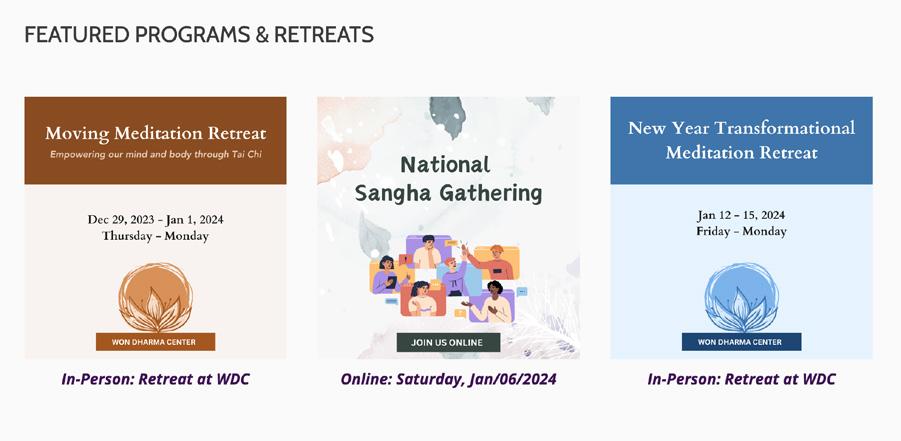 FEATURED PROGRAMS & RETREATS

Moving Meditation Retreat

Empowering our mind and body through Tai Chi

Dec 29, 2023 - Jan 1, 2024
Thursday - Monday

WON DHARMA CENTER

In-Person: Retreat at WDC

National Sangha Gathering

JOIN US ONLINE

Online: Saturday, Jan/06/2024

New Year Transformational Meditation Retreat

Jan 12 - 15, 2024
Friday - Monday

WON DHARMA CENTER

In-Person: Retreat at WDC